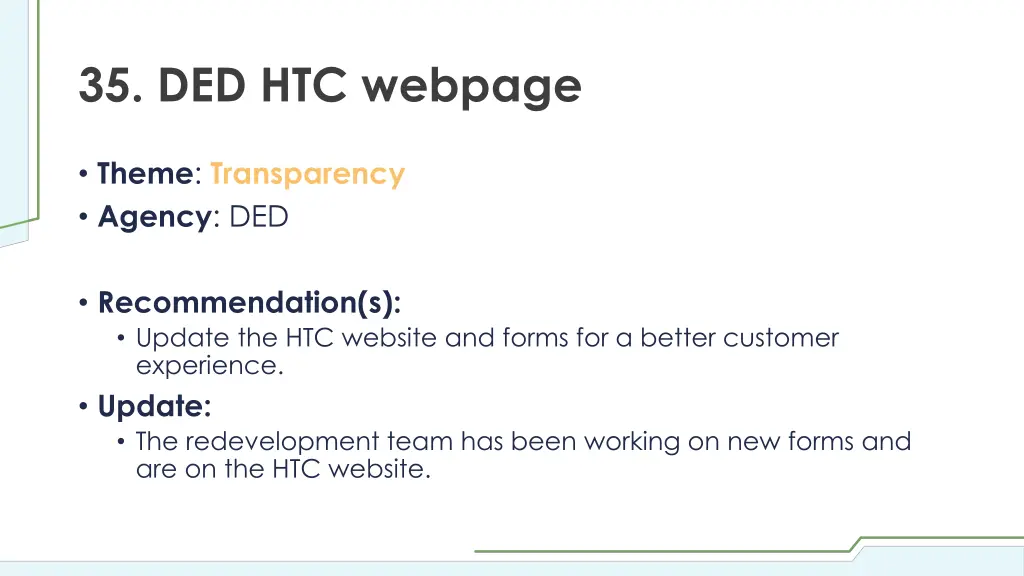 35. DED HTC webpage

• Theme: Transparency
• Agency: DED

• Recommendation(s):
 • Update the HTC website and forms for a better customer experience.
• Update:
 • The redevelopment team has been working on new forms and are on the HTC website.